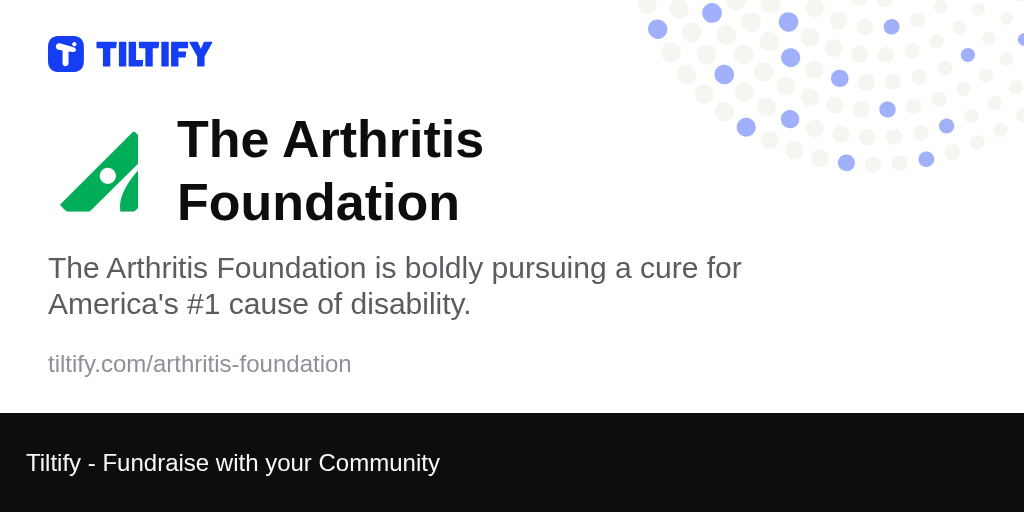 TILTIFY

The Arthritis Foundation

The Arthritis Foundation is boldly pursuing a cure for America's #1 cause of disability.

tiltify.com/arthritis-foundation

Tiltify - Fundraise with your Community